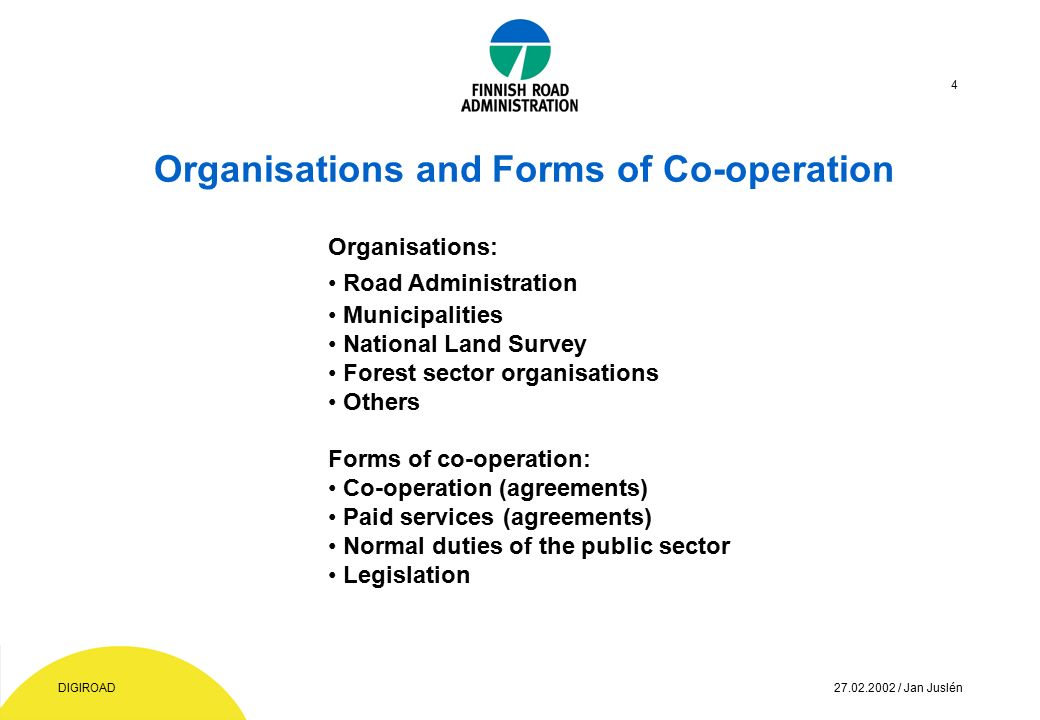 FINNISH ROAD ADMINISTRATION

4

Organisations and Forms of Co-operation

Organisations:
• Road Administration
• Municipalities
• National Land Survey
• Forest sector organisations
• Others

Forms of co-operation:
• Co-operation (agreements)
• Paid services (agreements)
• Normal duties of the public sector
• Legislation

DIGIROAD

27.02.2002 / Jan Juslén